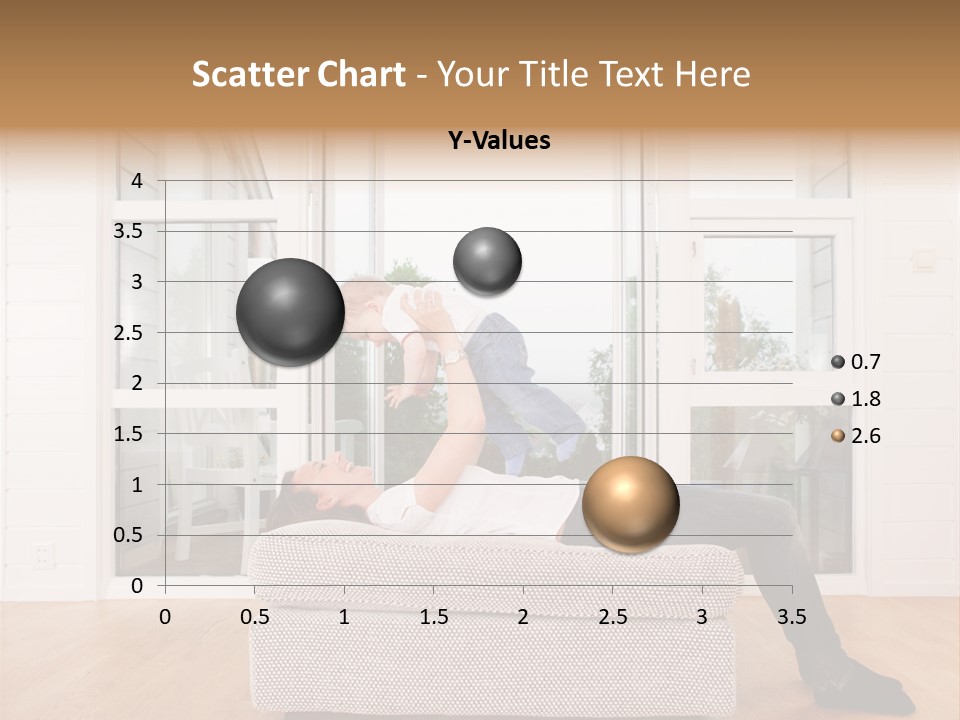 Scatter Chart - Your Title Text Here

Y-Values

4
3.5
3
2.5
2
1.5
1
0.5
0

0 0.5 1 1.5 2 2.5 3 3.5

0.7
1.8
2.6